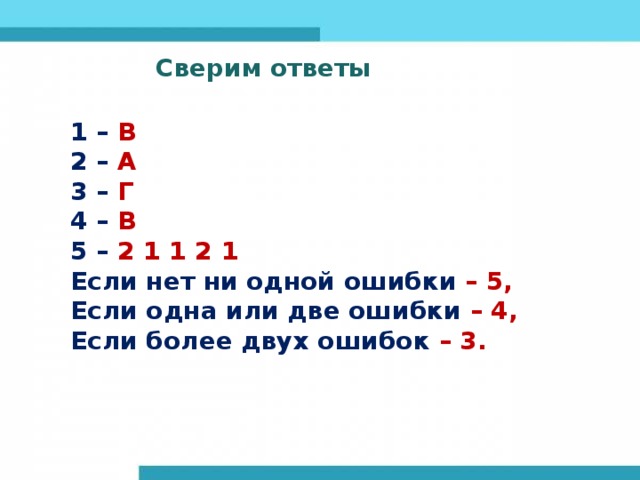 Сверим ответы

1 – В
2 – А
3 – Г
4 – В
5 – 2 1 1 2 1
Если нет ни одной ошибки – 5,
Если одна или две ошибки – 4,
Если более двух ошибок – 3.